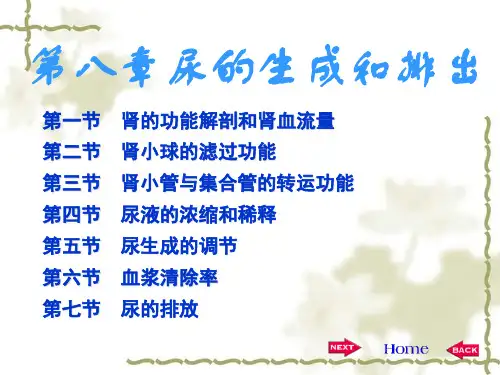 第八章 尿的生成和排出

第一节 肾的功能解剖和肾血流量
第二节 肾小球的滤过功能
第三节 肾小管与集合管的转运功能
第四节 尿液的浓缩和稀释
第五节 尿生成的调节
第六节 血浆清除率
第七节 尿的排放

NEXT Home BACK